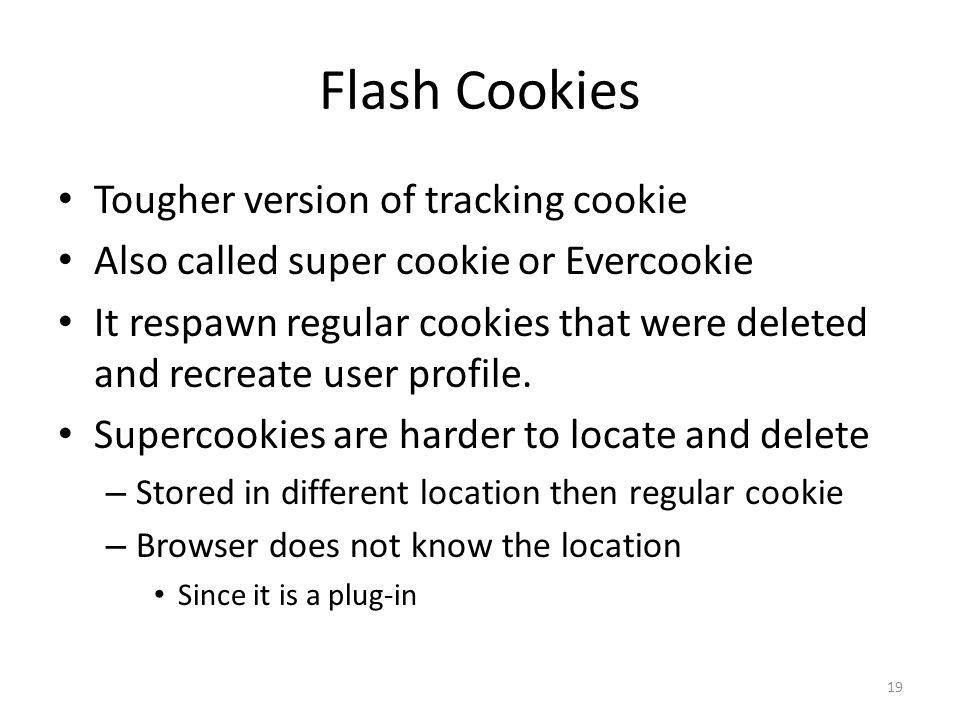 Flash Cookies

• Tougher version of tracking cookie
• Also called super cookie or Evercookie
• It respawn regular cookies that were deleted and recreate user profile.
• Supercookies are harder to locate and delete
– Stored in different location then regular cookie
– Browser does not know the location
• Since it is a plug-in

19